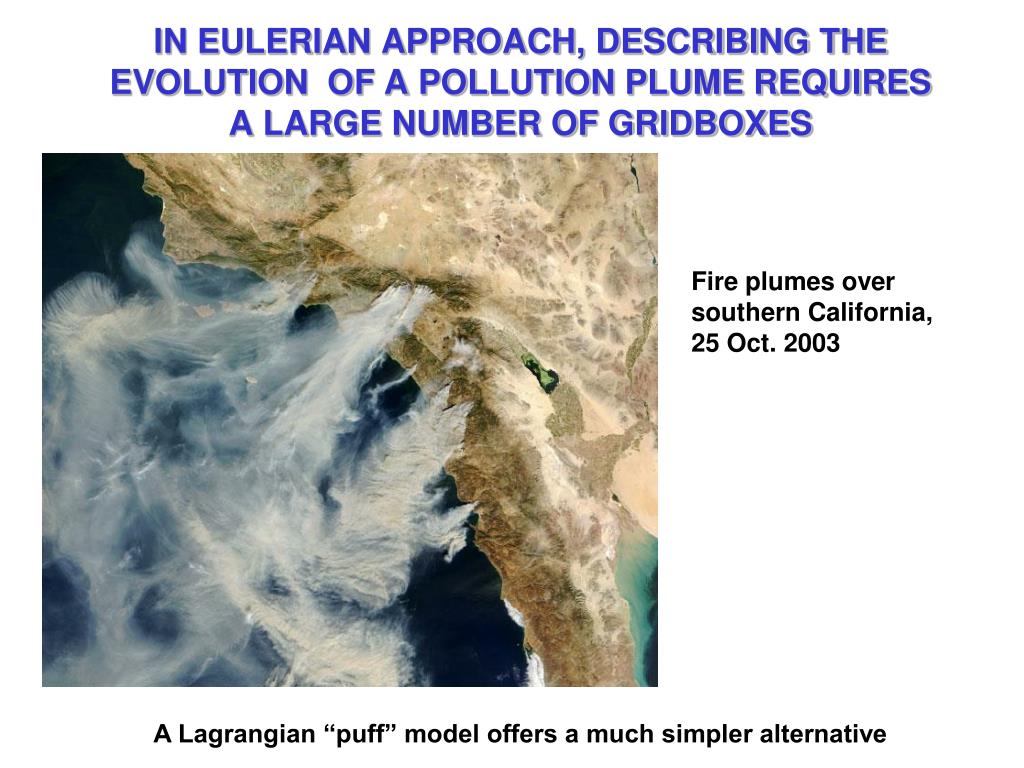 IN EULERIAN APPROACH, DESCRIBING THE EVOLUTION OF A POLLUTION PLUME REQUIRES A LARGE NUMBER OF GRIDBOXES

Fire plumes over southern California, 25 Oct. 2003

A Lagrangian “puff” model offers a much simpler alternative